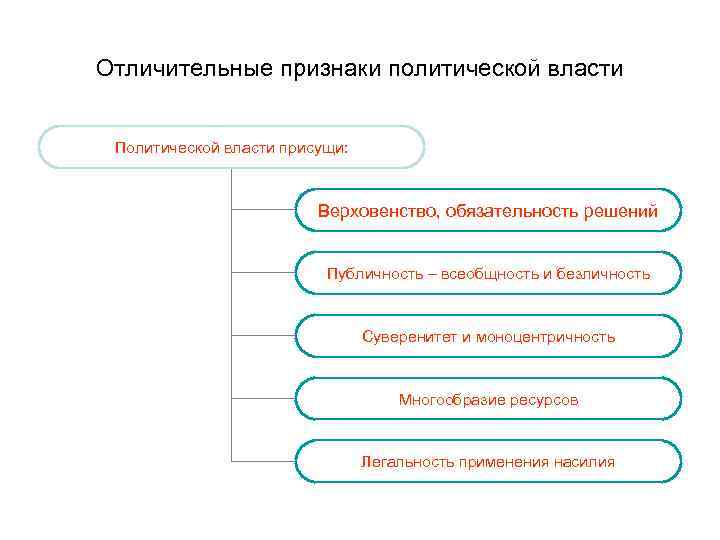 Отличительные признаки политической власти

Политической власти присущи:

Верховенство, обязательность решений

Публичность – всеобщность и безличность

Суверенитет и моноцентричность

Многообразие ресурсов

Легальность применения насилия